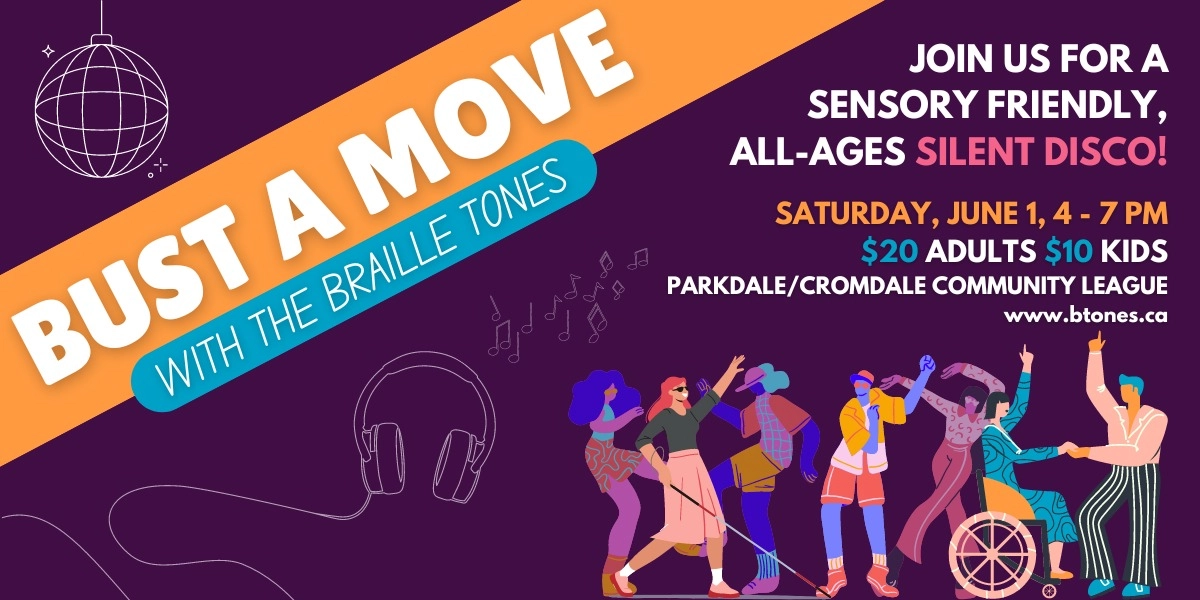 BUST A MOVE

WITH THE BRAILLE TONES

JOIN US FOR A SENSORY FRIENDLY, ALL-AGES SILENT DISCO!

SATURDAY, JUNE 1, 4 - 7 PM
$20 ADULTS $10 KIDS
PARKDALE/CROMDALE COMMUNITY LEAGUE
www.btones.ca